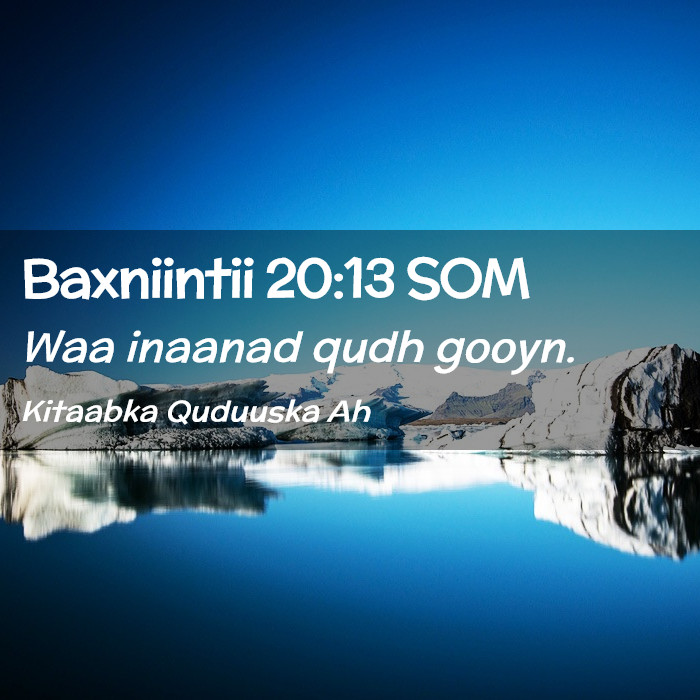 Baxniintii 20:13 SOM

Waa inaanad qudh gooyn.

Kitaabka Quduuska Ah